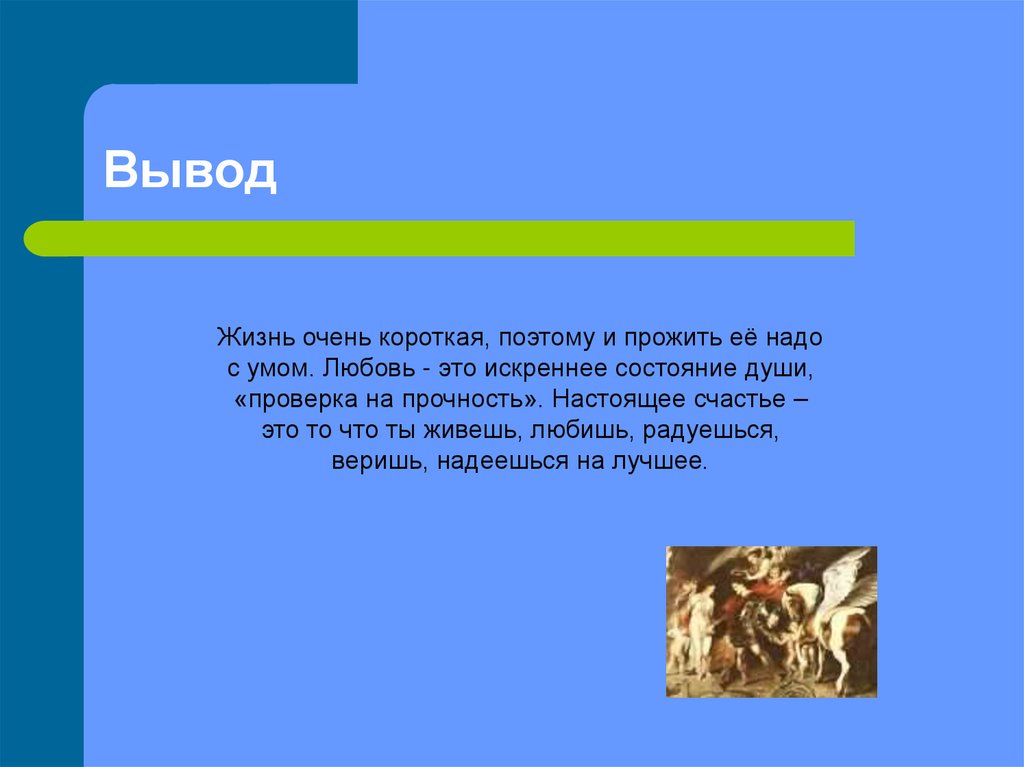 Вывод

Жизнь очень короткая, поэтому и прожить её надо с умом. Любовь - это искреннее состояние души, «проверка на прочность». Настоящее счастье – это то что ты живешь, любишь, радуешься, веришь, надеешься на лучшее.